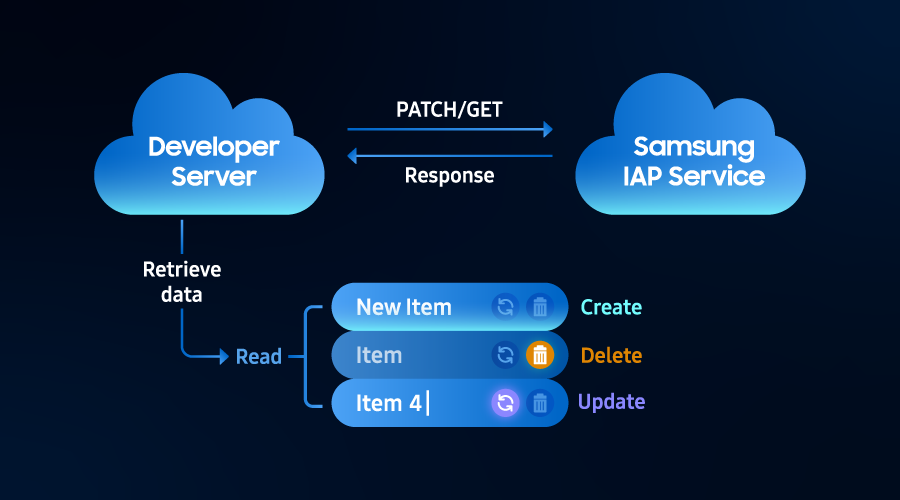 Developer Server

PATCH/GET

Response

Samsung IAP Service

Retrieve data

Read

New Item

Create

Item

Delete

Item 4

Update